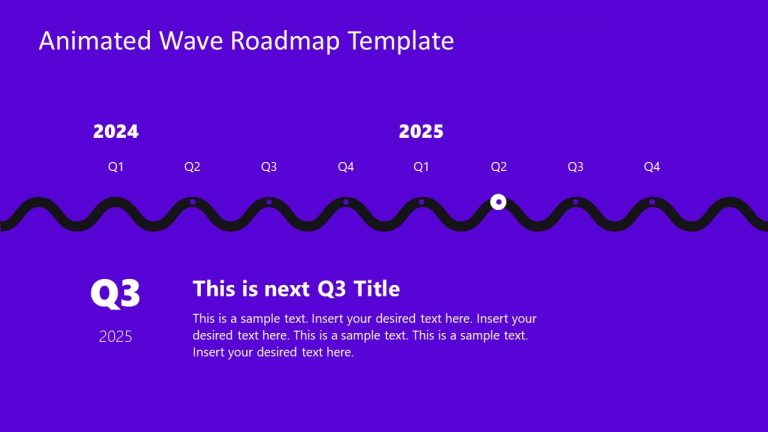 Animated Wave Roadmap Template

2024

2025

Q1 Q2 Q3 Q4 Q1 Q2 Q3 Q4

Q3

2025

This is next Q3 Title

This is a sample text. Insert your desired text here. Insert your desired text here. This is a sample text. This is a sample text. Insert your desired text here.